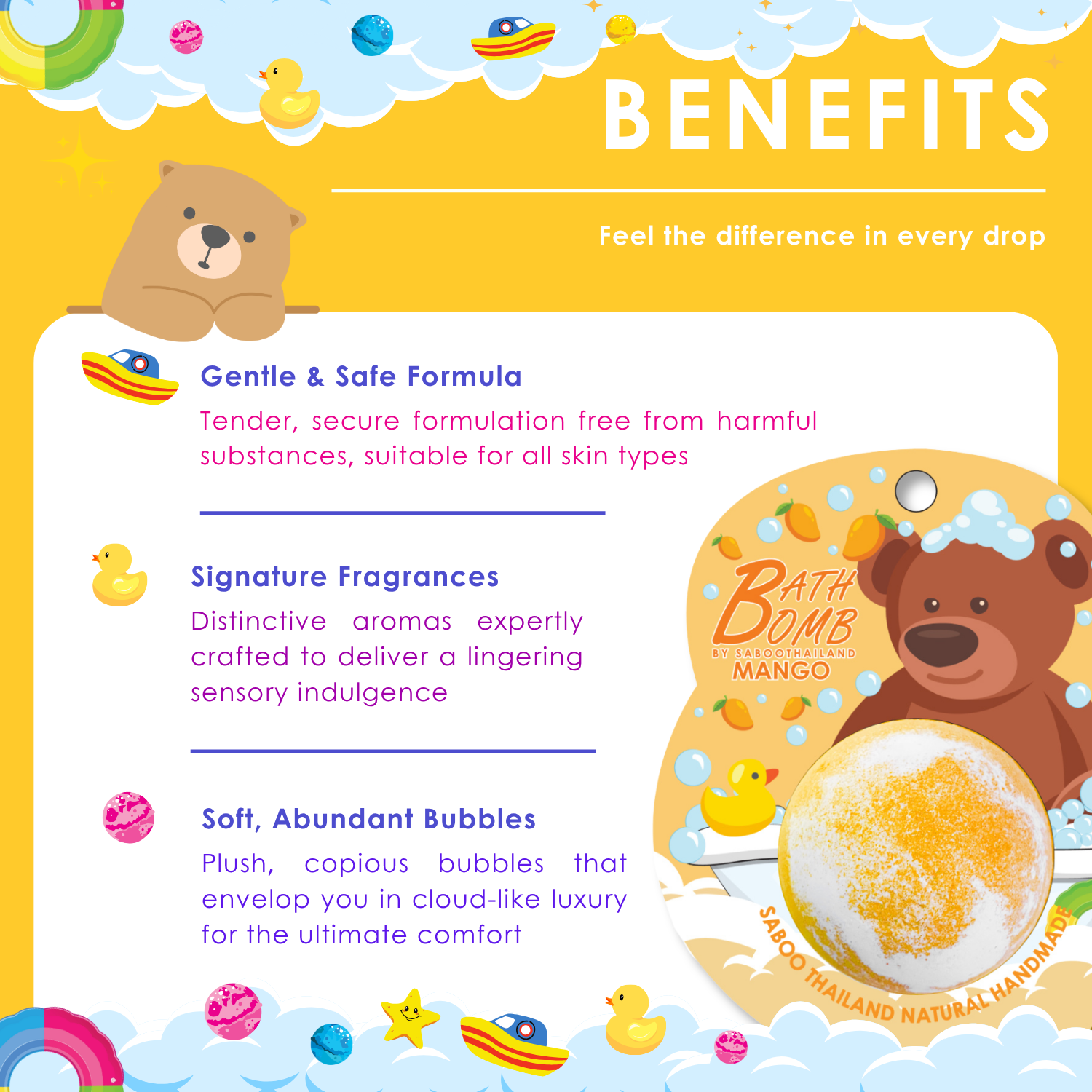 BENEFITS

Feel the difference in every drop

Gentle & Safe Formula

Tender, secure formulation free from harmful substances, suitable for all skin types

Signature Fragrances

Distinctive aromas expertly crafted to deliver a lingering sensory indulgence

Soft, Abundant Bubbles

Plush, copious bubbles that envelop you in cloud-like luxury for the ultimate comfort

BATH BOMB
BY SABOOTHAILAND
MANGO

SABOO THAILAND NATURAL HANDMADE